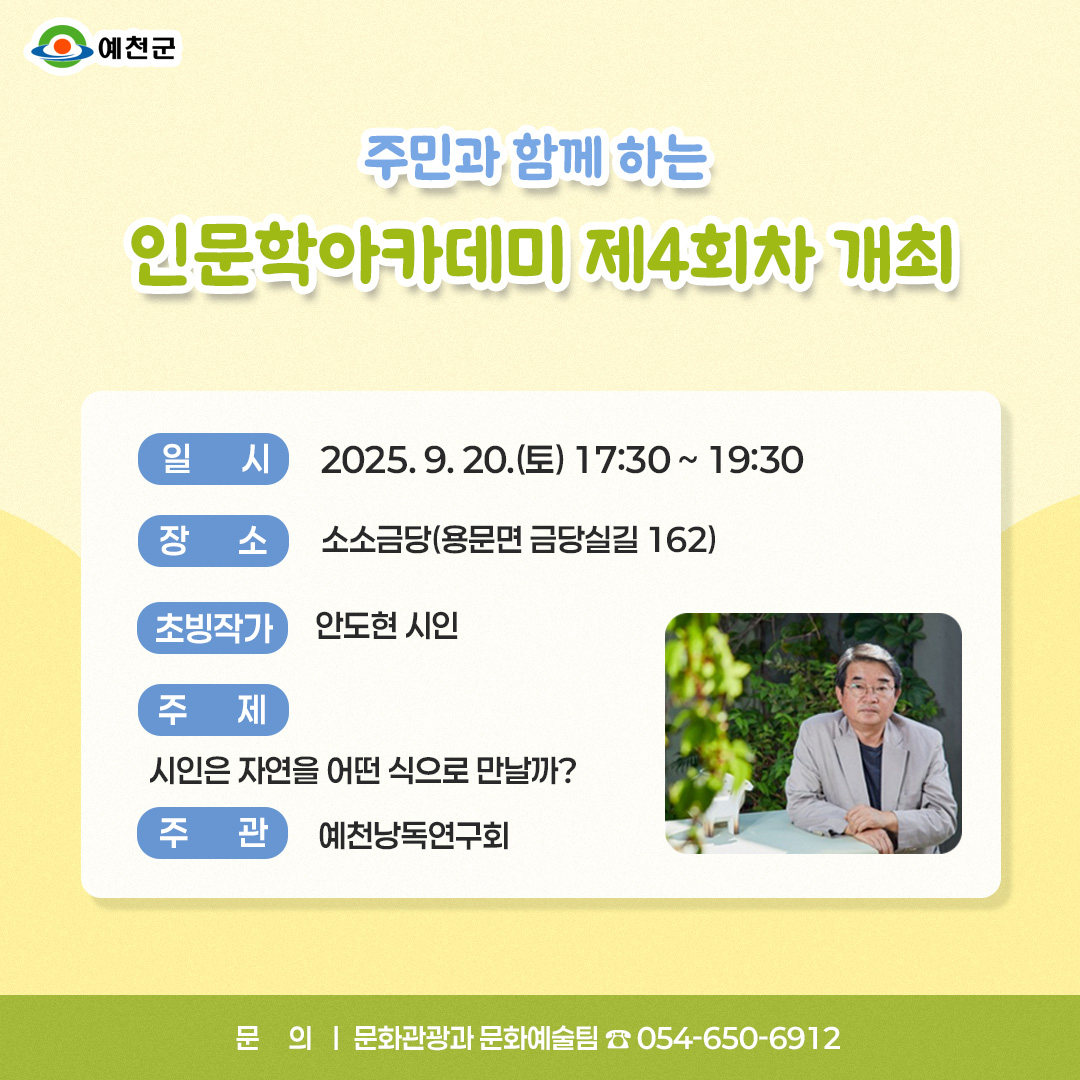 예천군

주민과 함께 하는

인문학아카데미 제4회차 개최

일 시 2025. 9. 20.(토) 17:30 ~ 19:30

장 소 소소금당(용문면 금당실길 162)

초빙작가 안도현 시인

주 제

시인은 자연을 어떤 식으로 만날까?

주 관 예천낭독연구회

문 의 | 문화관광과 문화예술팀 ☎ 054-650-6912